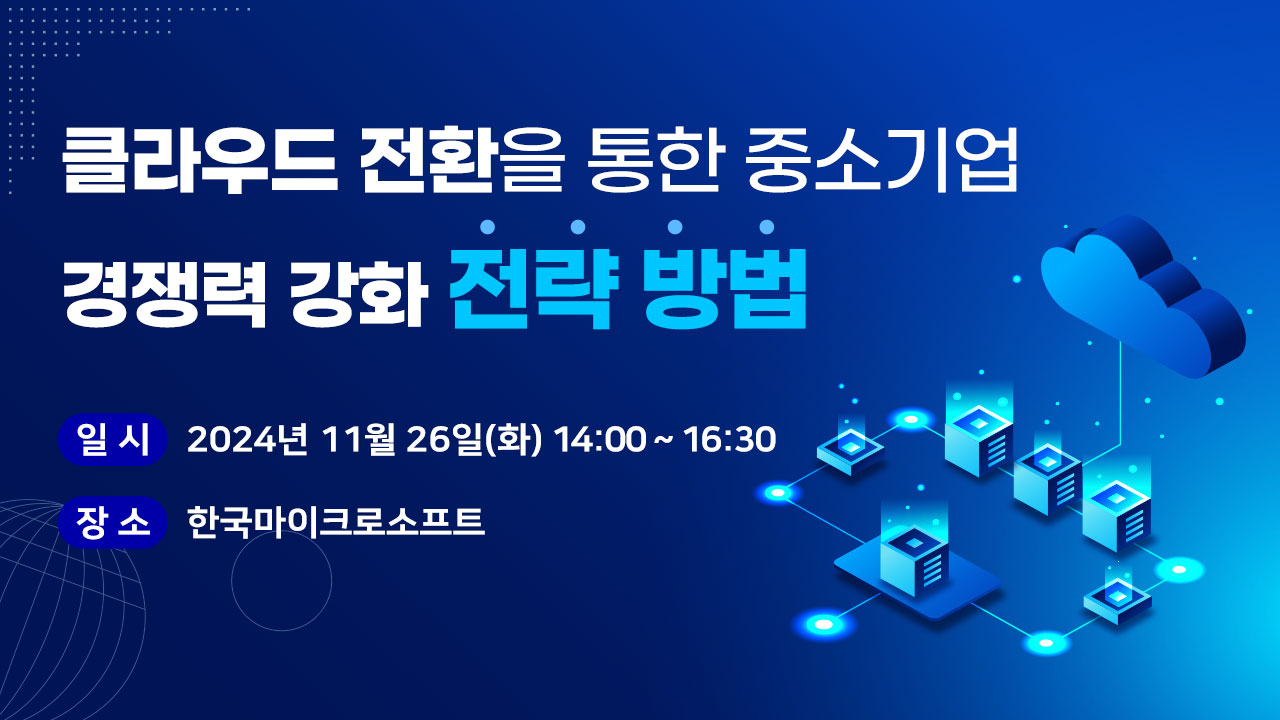 클라우드 전환을 통한 중소기업
경쟁력 강화 전략 방법

일 시 2024년 11월 26일(화) 14:00 ~ 16:30

장 소 한국마이크로소프트